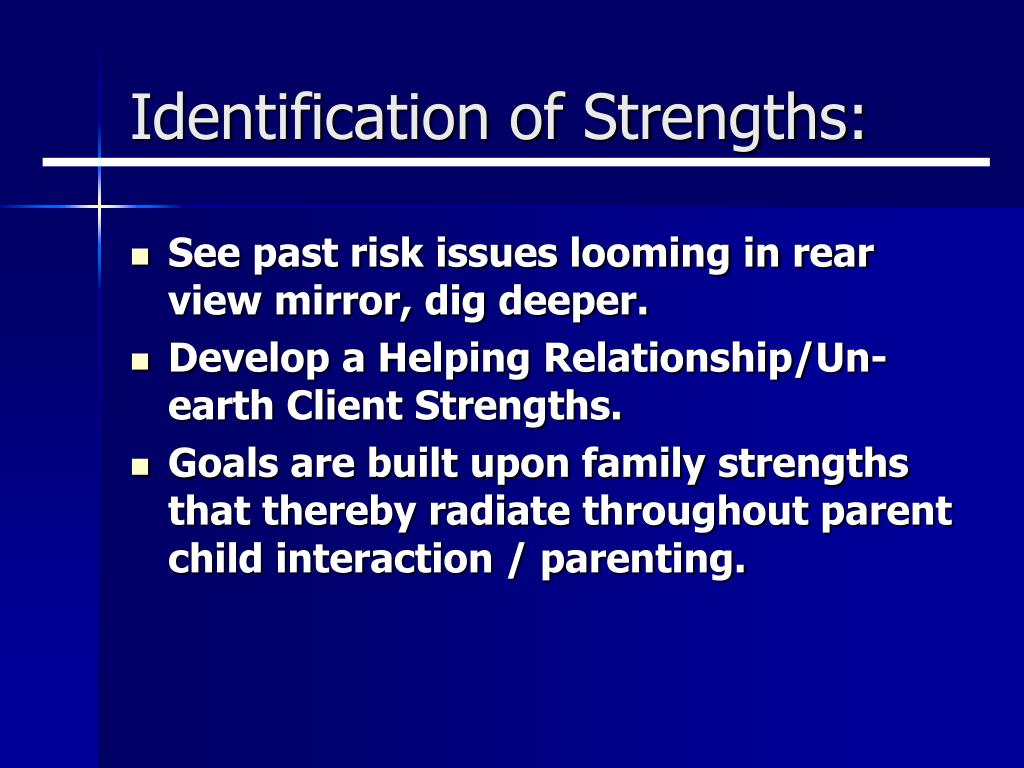 Identification of Strengths:

- See past risk issues looming in rear view mirror, dig deeper.
- Develop a Helping Relationship/Un-earth Client Strengths.
- Goals are built upon family strengths that thereby radiate throughout parent child interaction / parenting.